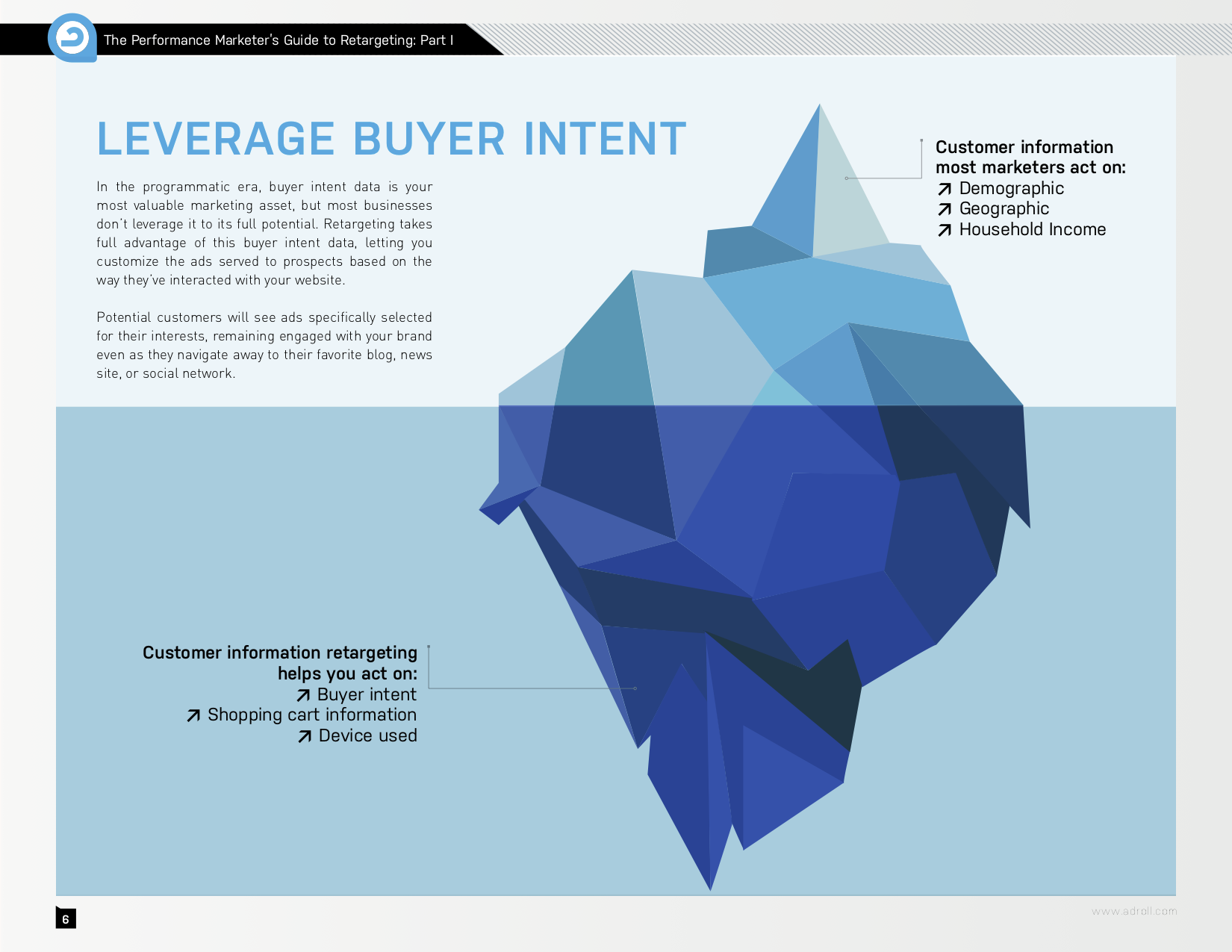 The Performance Marketer's Guide to Retargeting: Part I

LEVERAGE BUYER INTENT

In the programmatic era, buyer intent data is your most valuable marketing asset, but most businesses don't leverage it to its full potential. Retargeting takes full advantage of this buyer intent data, letting you customize the ads served to prospects based on the way they've interacted with your website.

Potential customers will see ads specifically selected for their interests, remaining engaged with your brand even as they navigate away to their favorite blog, news site, or social network.

Customer information most marketers act on:
↗ Demographic
↗ Geographic
↗ Household Income

Customer information retargeting helps you act on:
↗ Buyer intent
↗ Shopping cart information
↗ Device used

6

www.adroll.com